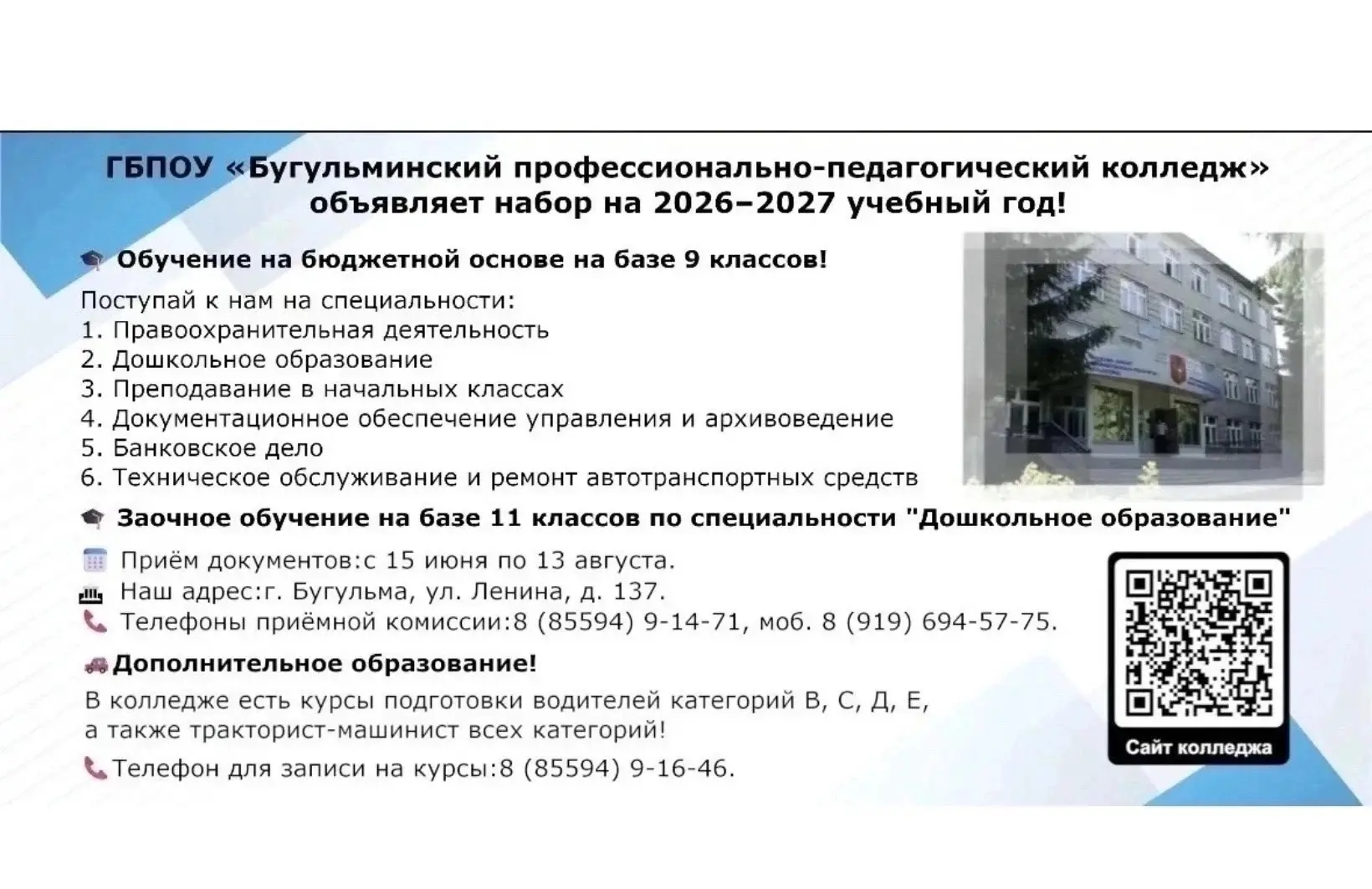 ГБПОУ «Бугульминский профессионально-педагогический колледж» объявляет набор на 2026–2027 учебный год!

Обучение на бюджетной основе на базе 9 классов!

Поступай к нам на специальности:
1. Правоохранительная деятельность
2. Дошкольное образование
3. Преподавание в начальных классах
4. Документационное обеспечение управления и архивоведение
5. Банковское дело
6. Техническое обслуживание и ремонт автотранспортных средств

Заочное обучение на базе 11 классов по специальности "Дошкольное образование"

Приём документов:с 15 июня по 13 августа.
Наш адрес:г. Бугульма, ул. Ленина, д. 137.
Телефоны приёмной комиссии:8 (85594) 9-14-71, моб. 8 (919) 694-57-75.

Дополнительное образование!

В колледже есть курсы подготовки водителей категорий В, С, Д, Е, а также тракторист-машинист всех категорий!

Телефон для записи на курсы:8 (85594) 9-16-46.

Сайт колледжа